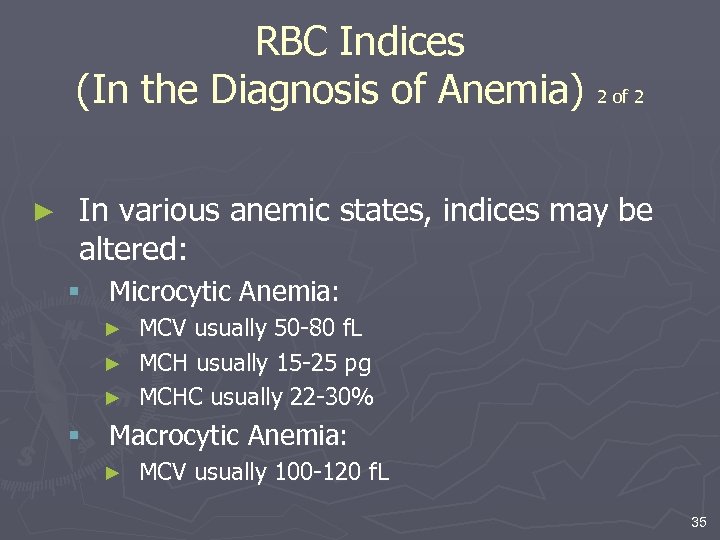 RBC Indices
(In the Diagnosis of Anemia) 2 of 2

► In various anemic states, indices may be altered:

▪ Microcytic Anemia:

► MCV usually 50-80 fL

► MCH usually 15-25 pg

► MCHC usually 22-30%

▪ Macrocytic Anemia:

► MCV usually 100-120 fL

35